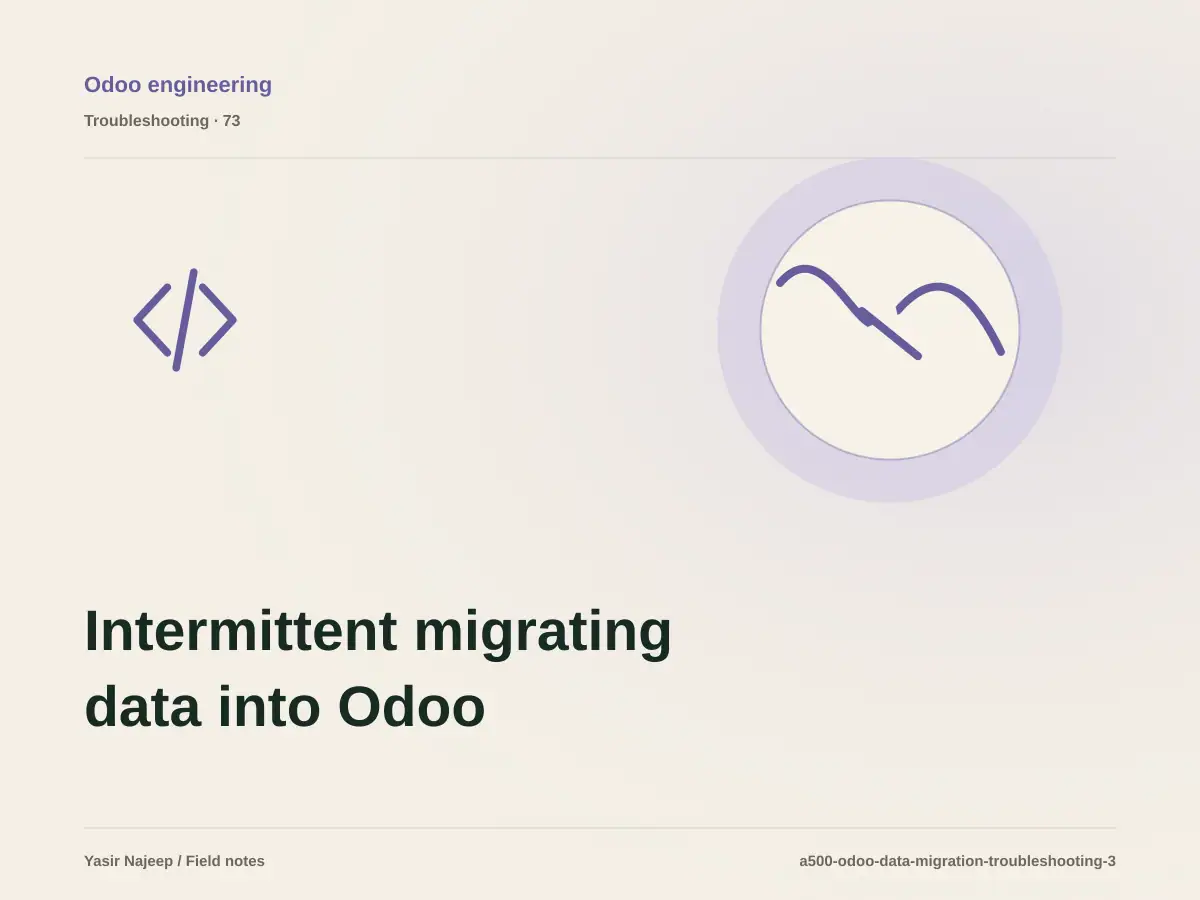 Odoo engineering

Troubleshooting · 73

Intermittent migrating data into Odoo

Yasir Najeep / Field notes

a500-odoo-data-migration-troubleshooting-3